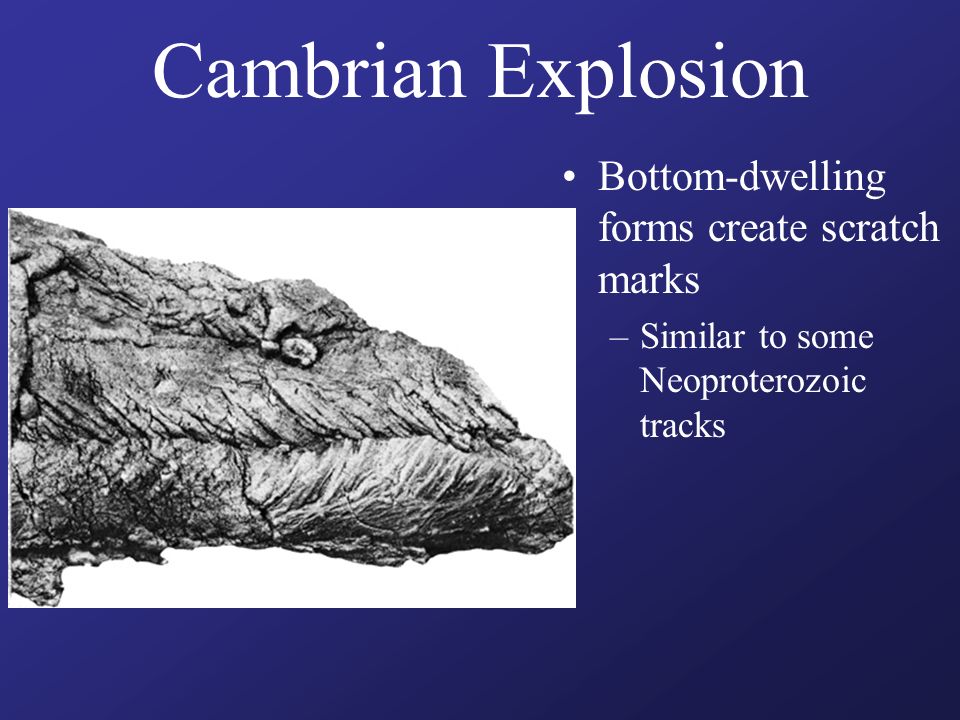 Cambrian Explosion

• Bottom-dwelling forms create scratch marks
– Similar to some Neoproterozoic tracks